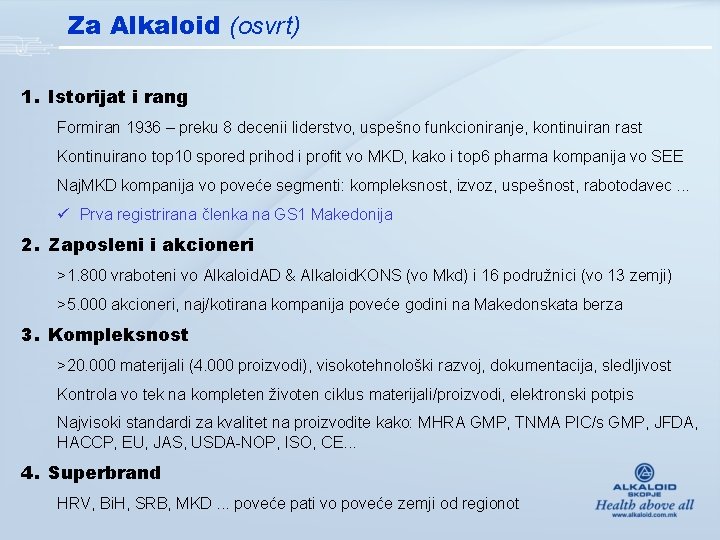 Za Alkaloid (osvrt)

1. Istorijat i rang

Formiran 1936 – preku 8 decenii liderstvo, uspešno funkcioniranje, kontinuiran rast

Kontinuirano top10 spored prihod i profit vo MKD, kako i top6 pharma kompanija vo SEE

NajMKD kompanija vo poveće segmenti: kompleksnost, izvoz, uspešnost, rabotodavec ...

✓ Prva registrirana členka na GS1 Makedonija

2. Zaposleni i akcioneri

>1.800 vraboteni vo AlkaloidAD & AlkaloidKONS (vo Mkd) i 16 podružnici (vo 13 zemji)

>5.000 akcioneri, naj/kotirana kompanija poveće godini na Makedonskata berza

3. Kompleksnost

>20.000 materijali (4.000 proizvodi), visokotehnološki razvoj, dokumentacija, sledljivost

Kontrola vo tek na kompleten životen ciklus materijali/proizvodi, elektronski potpis

Najvisoki standardi za kvalitet na proizvodite kako: MHRA GMP, TNMA PIC/s GMP, JFDA, HACCP, EU, JAS, USDA-NOP, ISO, CE...

4. Superbrand

HRV, BiH, SRB, MKD ... poveće pati vo poveće zemji od regionot

ALKALOID
SKOPJE
Health above all
www.alkaloid.com.mk